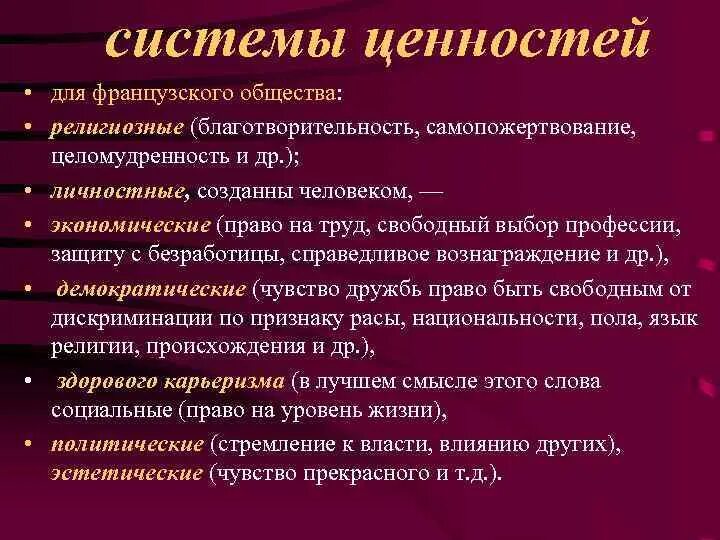 системы ценностей

• для французского общества:
• религиозные (благотворительность, самопожертвование, целомудренность и др.);
• личностные, созданны человеком, —
• экономические (право на труд, свободный выбор профессии, защиту с безработицы, справедливое вознаграждение и др.),
• демократические (чувство дружбь право быть свободным от дискриминации по признаку расы, национальности, пола, язык религии, происхождения и др.),
• здорового карьеризма (в лучшем смысле этого слова социальные (право на уровень жизни),
• политические (стремление к власти, влиянию других), эстетические (чувство прекрасного и т.д.).